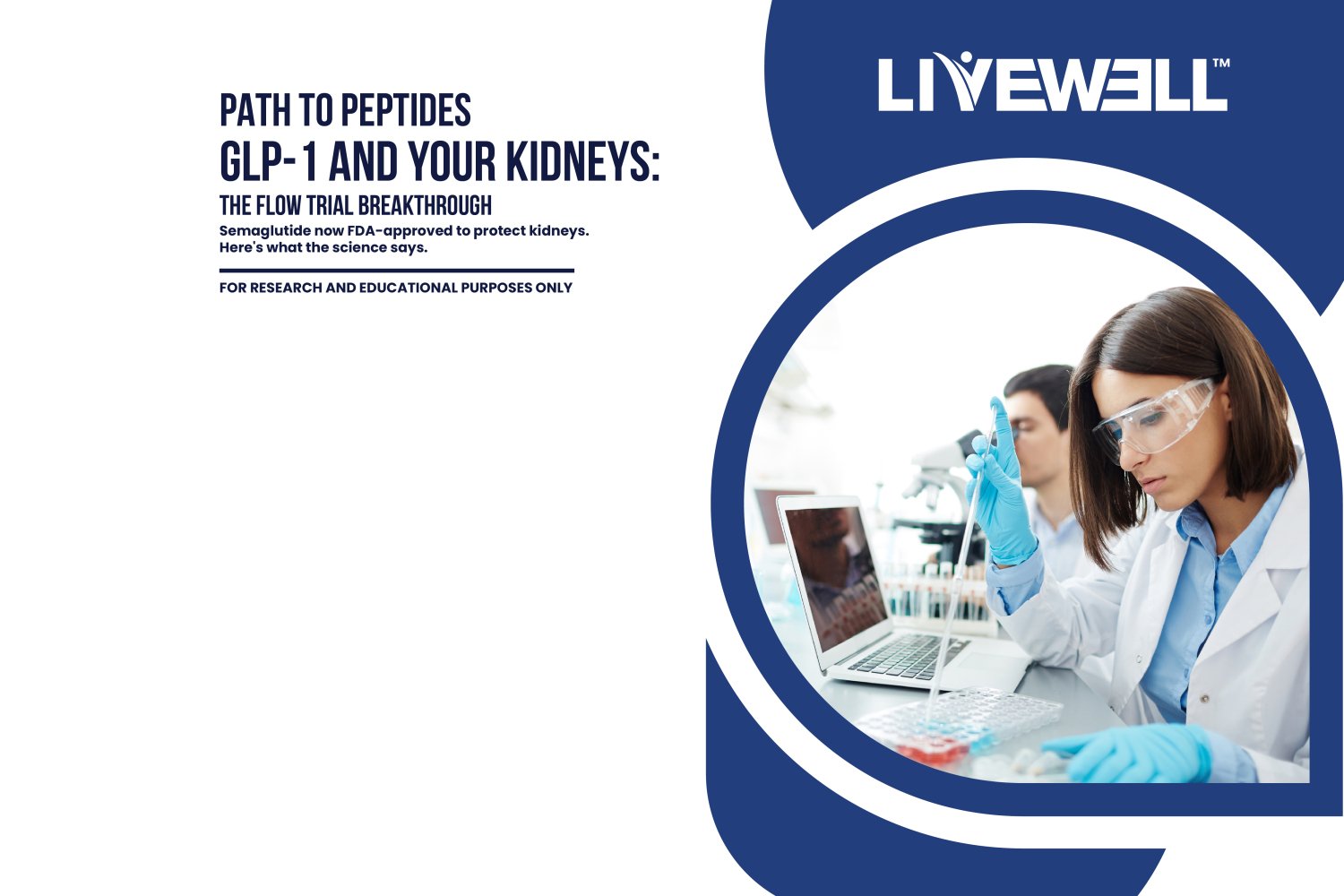 PATH TO PEPTIDES
GLP-1 AND YOUR KIDNEYS:
THE FLOW TRIAL BREAKTHROUGH

Semaglutide now FDA-approved to protect kidneys. Here's what the science says.

FOR RESEARCH AND EDUCATIONAL PURPOSES ONLY

LIVEWELL™